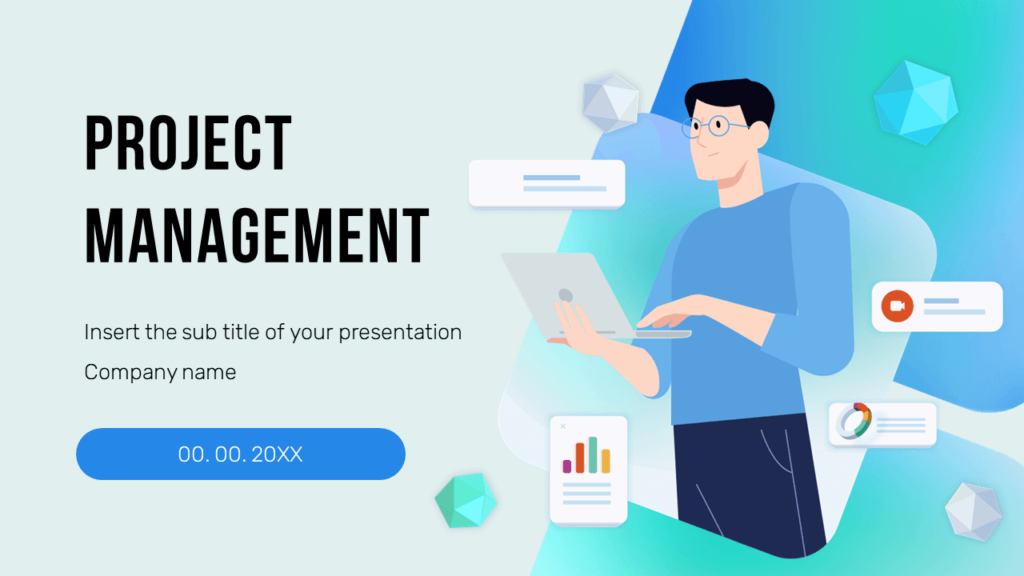 PROJECT MANAGEMENT

Insert the sub title of your presentation

Company name

00. 00. 20XX